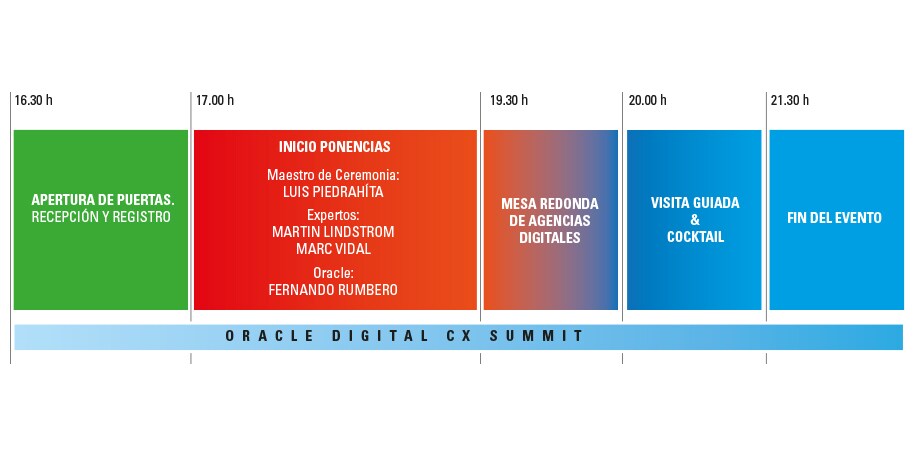 16.30 h

APERTURA DE PUERTAS.
RECEPCIÓN Y REGISTRO

17.00 h

INICIO PONENCIAS

Maestro de Ceremonia:
LUIS PIEDRAHÍTA

Expertos:
MARTIN LINDSTROM
MARC VIDAL

Oracle:
FERNANDO RUMBERO

19.30 h

MESA REDONDA DE AGENCIAS DIGITALES

20.00 h

VISITA GUIADA & COCKTAIL

21.30 h

FIN DEL EVENTO

ORACLE DIGITAL CX SUMMIT